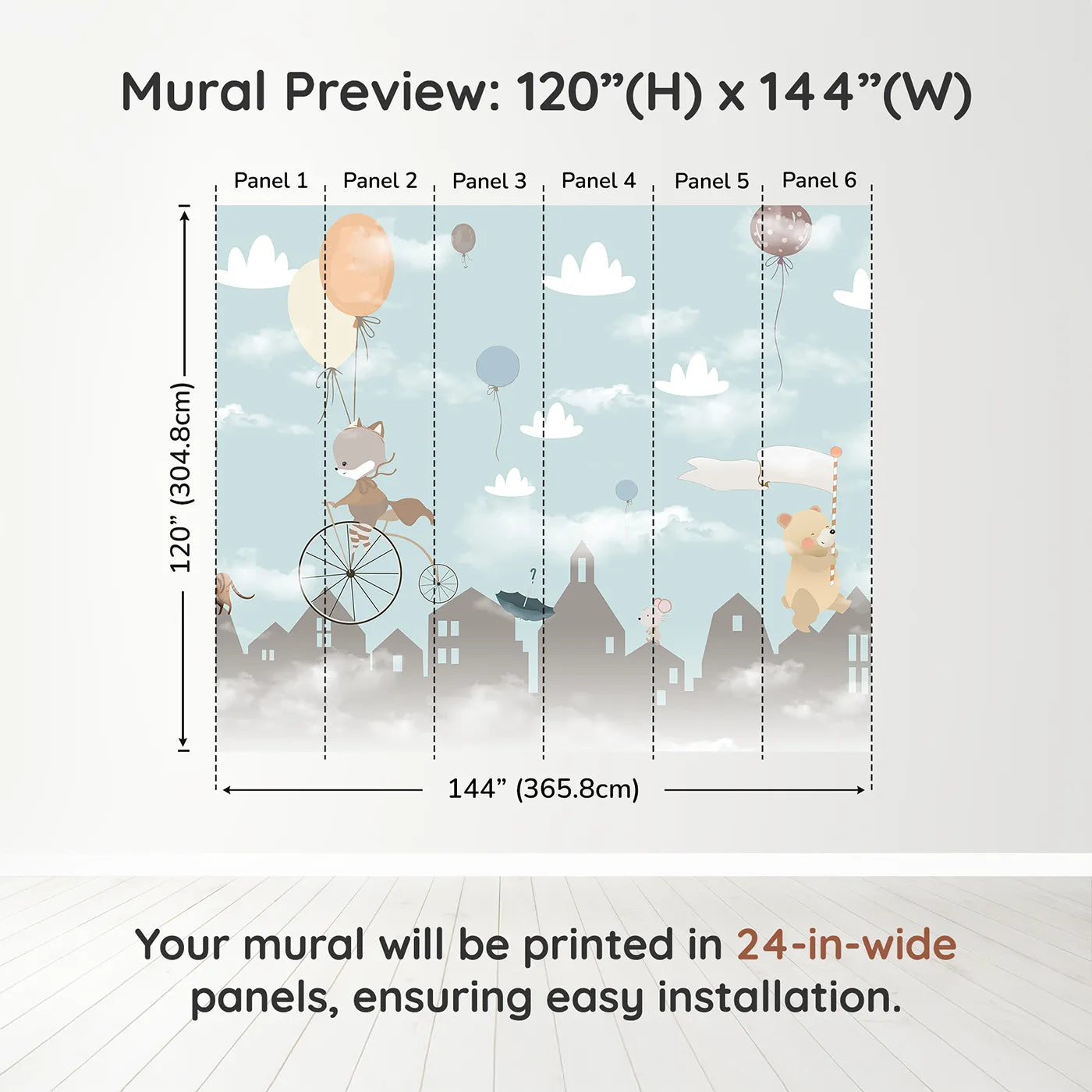 Mural Preview: 120”(H) x 144”(W)

Panel 1 Panel 2 Panel 3 Panel 4 Panel 5 Panel 6

120” (304.8cm)

144” (365.8cm)

Your mural will be printed in 24-in-wide panels, ensuring easy installation.